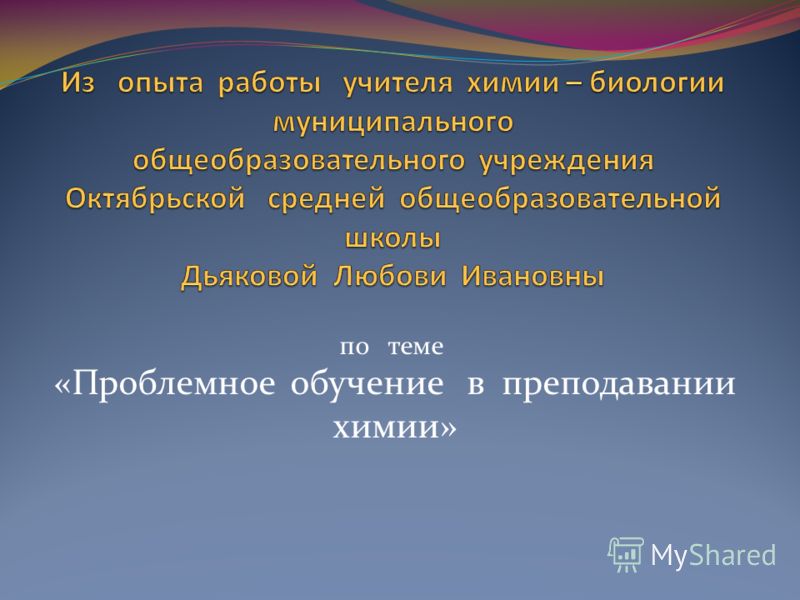 Из опыта работы учителя химии – биологии муниципального общеобразовательного учреждения Октябрьской средней общеобразовательной школы Дьяковой Любови Ивановны

по теме
«Проблемное обучение в преподавании химии»

MyShared